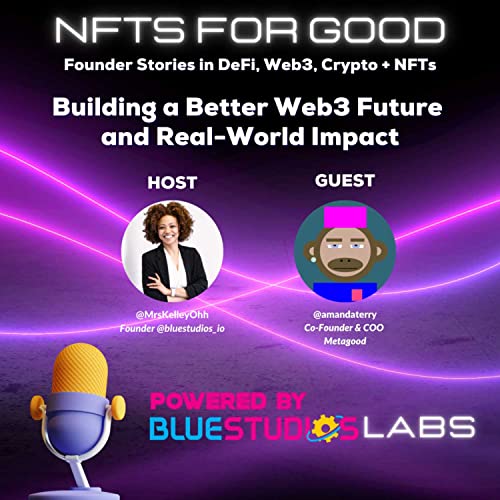 NFTS FOR GOOD
Founder Stories in DeFi, Web3, Crypto + NFTs

Building a Better Web3 Future and Real-World Impact

HOST
@MrsKelleyOhh
Founder @bluestudios_io

GUEST
@amandaterry
Co-Founder & COO
Metagood

POWERED BY
BLUESTUDIOS LABS